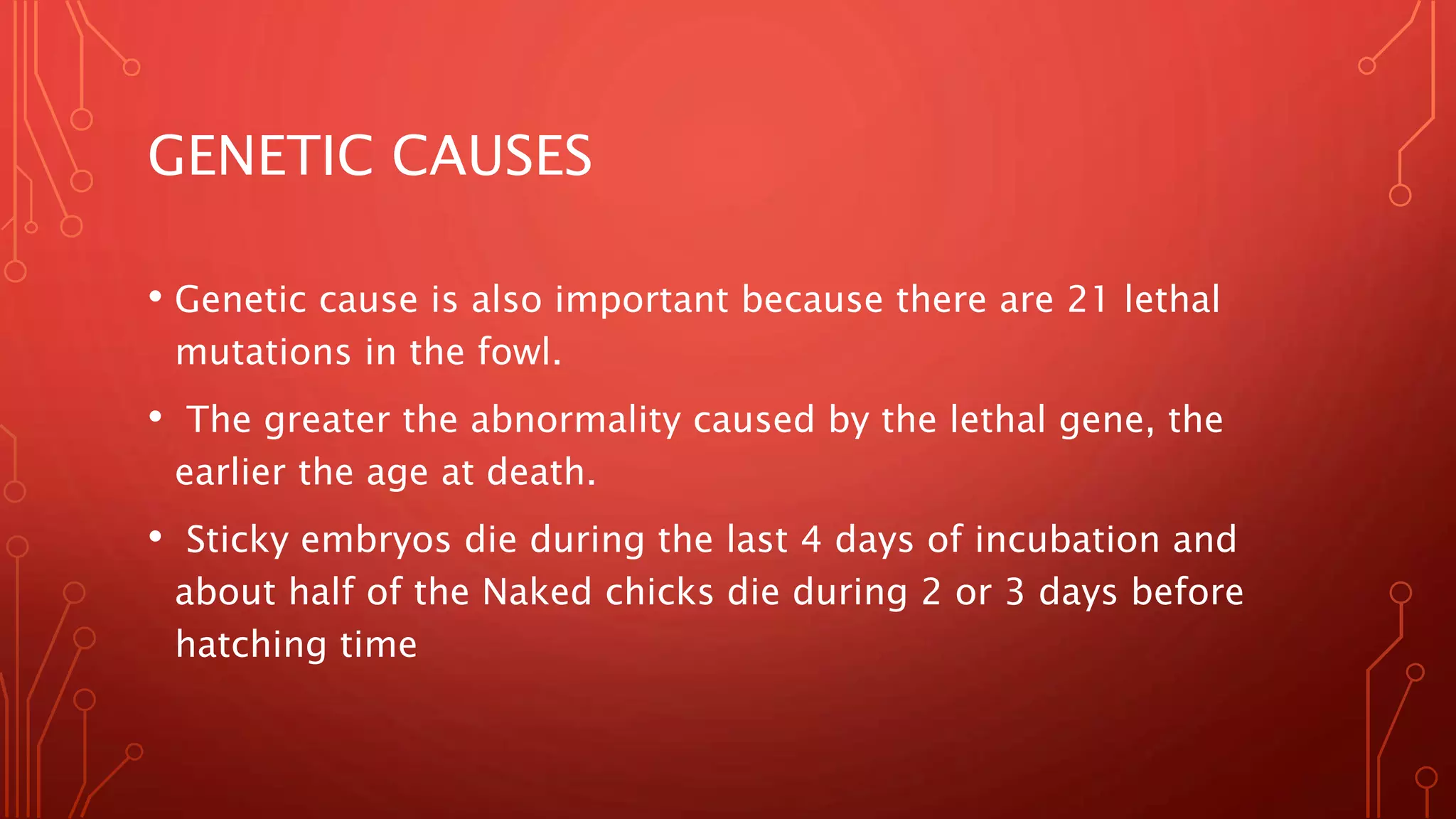 GENETIC CAUSES

• Genetic cause is also important because there are 21 lethal mutations in the fowl.

• The greater the abnormality caused by the lethal gene, the earlier the age at death.

• Sticky embryos die during the last 4 days of incubation and about half of the Naked chicks die during 2 or 3 days before hatching time